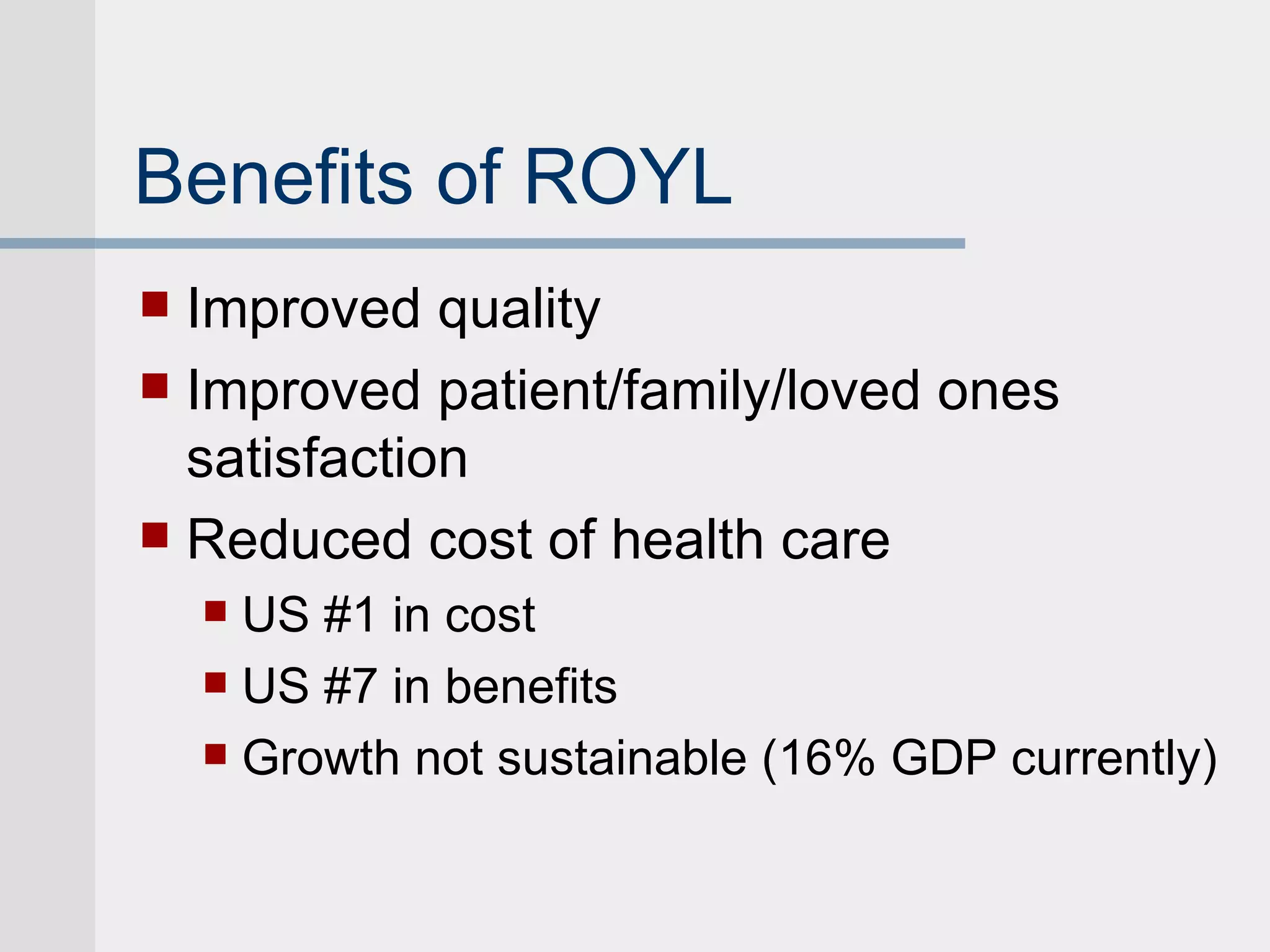 Benefits of ROYL

- Improved quality
- Improved patient/family/loved ones satisfaction
- Reduced cost of health care
  - US #1 in cost
  - US #7 in benefits
  - Growth not sustainable (16% GDP currently)